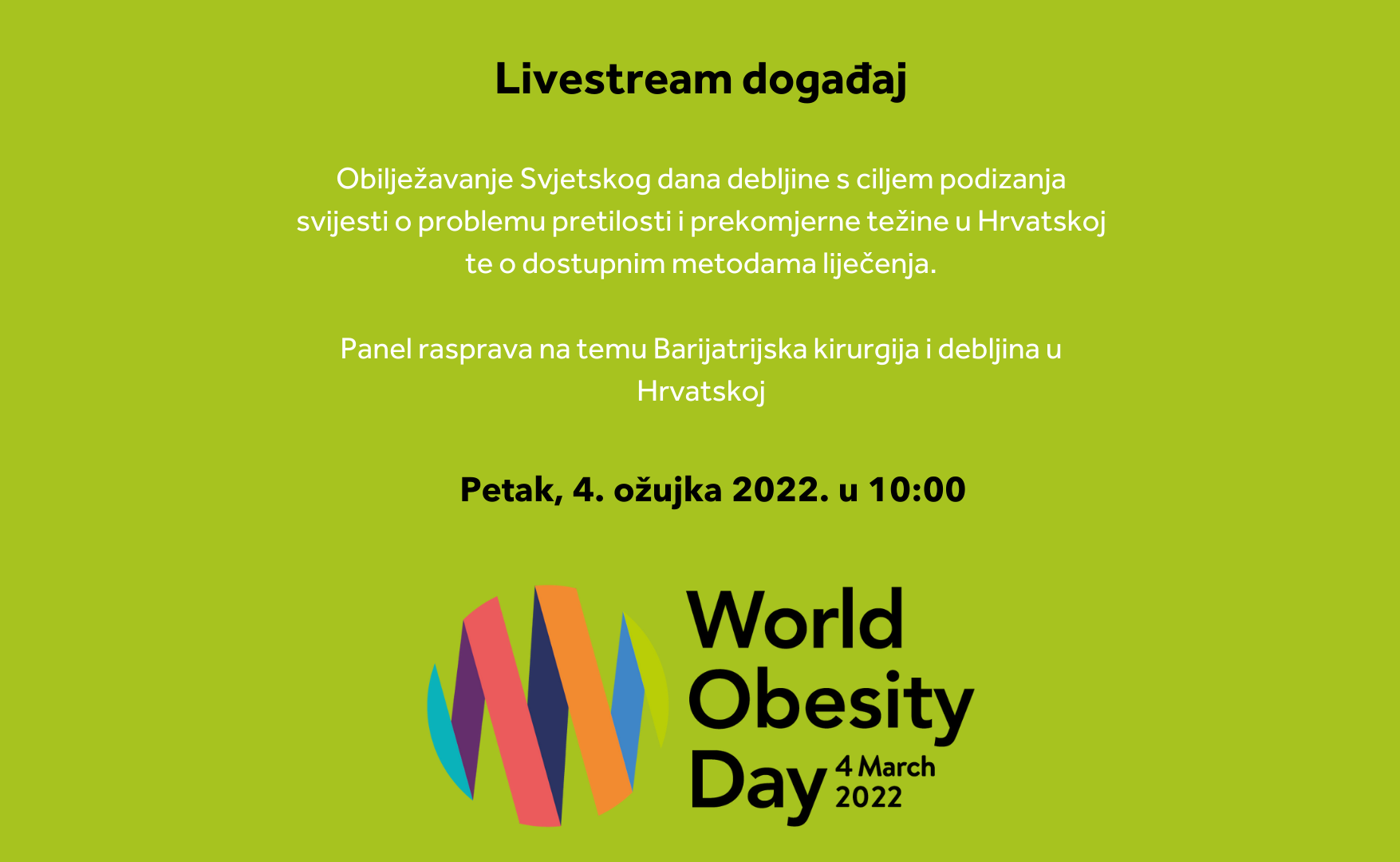 Livestream događaj

Obilježavanje Svjetskog dana debljine s ciljem podizanja svijesti o problemu pretilosti i prekomjerne težine u Hrvatskoj te o dostupnim metodama liječenja.

Panel rasprava na temu Barijatrijska kirurgija i debljina u Hrvatskoj

Petak, 4. ožujka 2022. u 10:00

World Obesity Day 4 March 2022